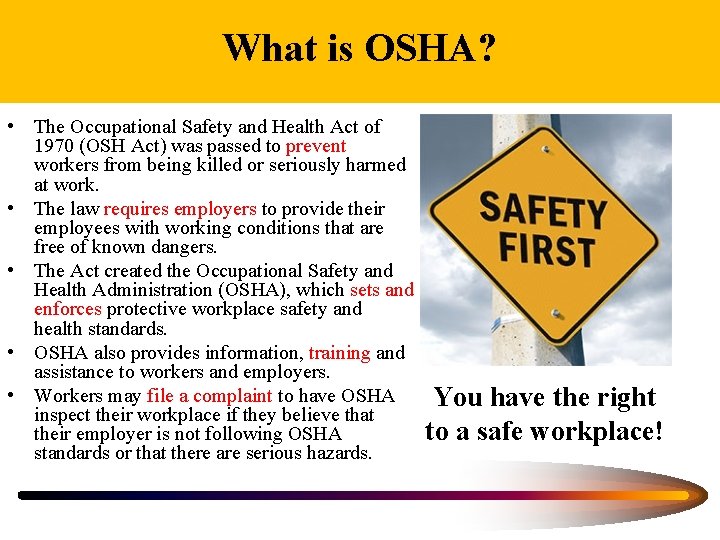 What is OSHA?

• The Occupational Safety and Health Act of 1970 (OSH Act) was passed to prevent workers from being killed or seriously harmed at work.
• The law requires employers to provide their employees with working conditions that are free of known dangers.
• The Act created the Occupational Safety and Health Administration (OSHA), which sets and enforces protective workplace safety and health standards.
• OSHA also provides information, training and assistance to workers and employers.
• Workers may file a complaint to have OSHA inspect their workplace if they believe that their employer is not following OSHA standards or that there are serious hazards.

SAFETY FIRST

You have the right to a safe workplace!